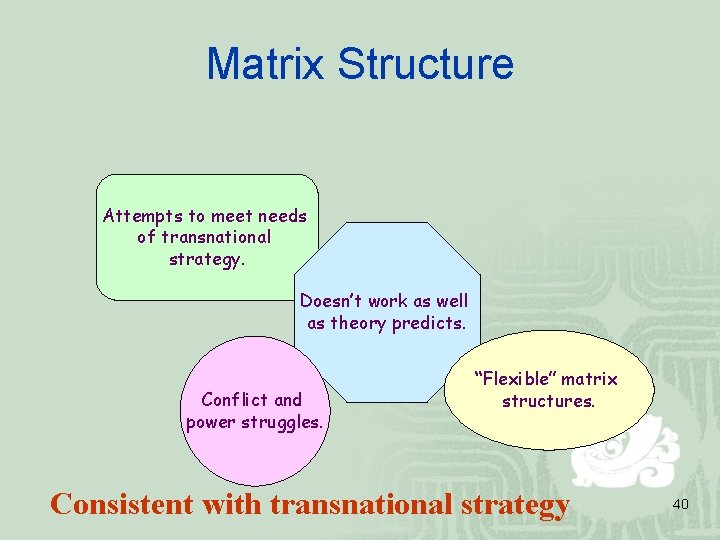 Matrix Structure

Attempts to meet needs of transnational strategy.

Doesn't work as well as theory predicts.

Conflict and power struggles.

"Flexible" matrix structures.

Consistent with transnational strategy

40